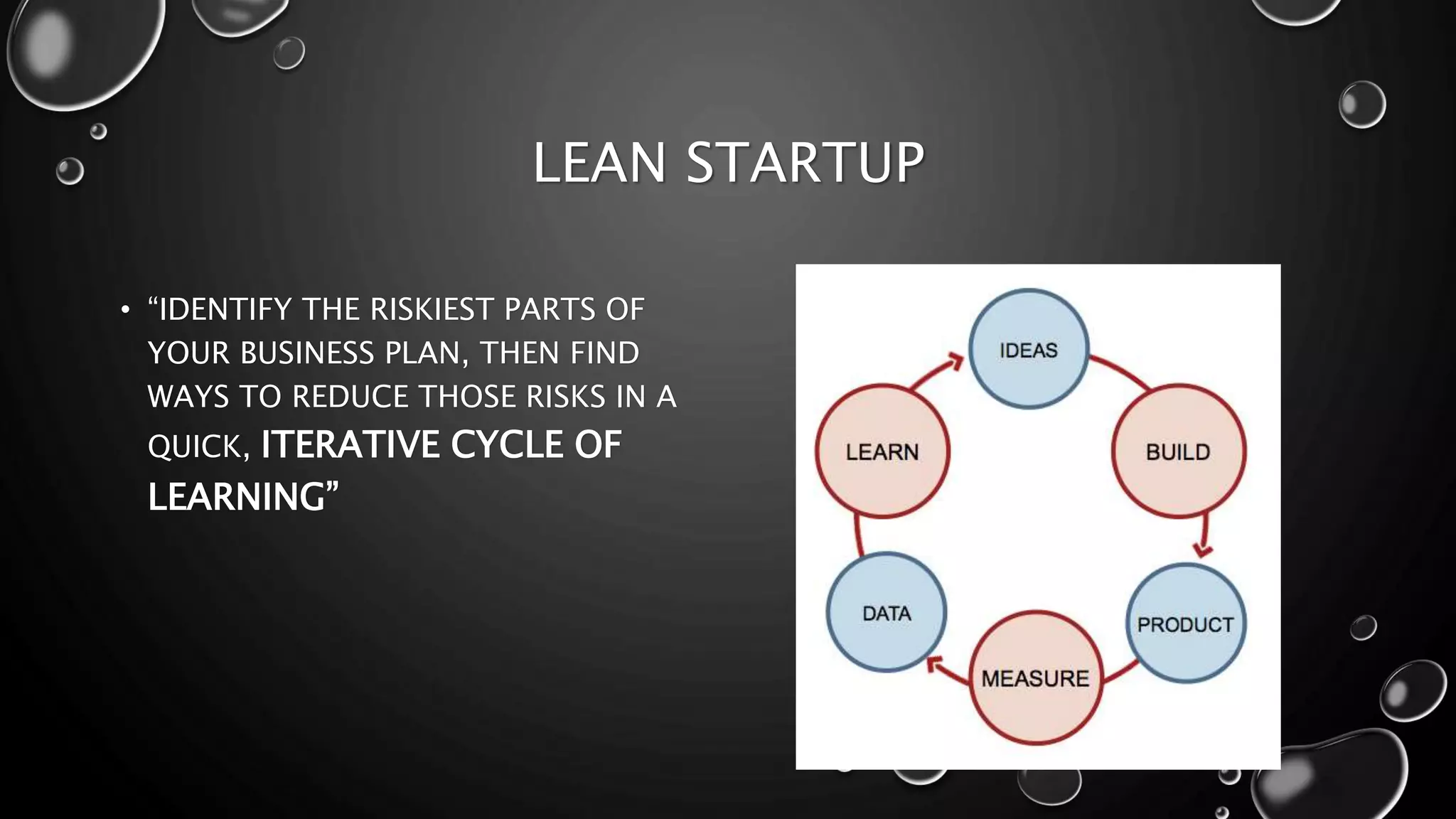 LEAN STARTUP

• “IDENTIFY THE RISKIEST PARTS OF YOUR BUSINESS PLAN, THEN FIND WAYS TO REDUCE THOSE RISKS IN A QUICK, ITERATIVE CYCLE OF LEARNING”

IDEAS
BUILD
PRODUCT
MEASURE
DATA
LEARN